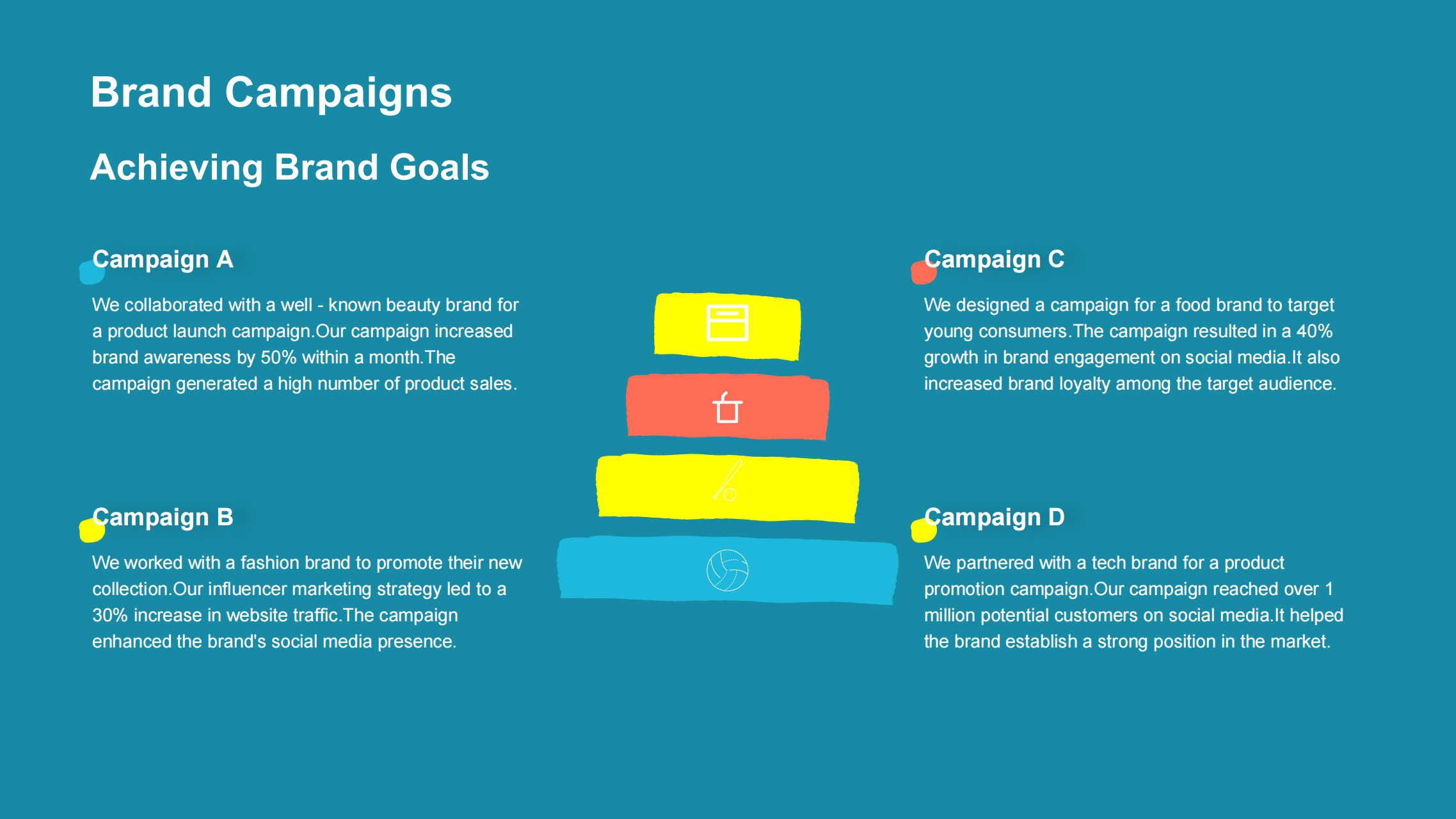 Brand Campaigns

Achieving Brand Goals

Campaign A

We collaborated with a well - known beauty brand for a product launch campaign.Our campaign increased brand awareness by 50% within a month.The campaign generated a high number of product sales.

Campaign B

We worked with a fashion brand to promote their new collection.Our influencer marketing strategy led to a 30% increase in website traffic.The campaign enhanced the brand's social media presence.

Campaign C

We designed a campaign for a food brand to target young consumers.The campaign resulted in a 40% growth in brand engagement on social media.It also increased brand loyalty among the target audience.

Campaign D

We partnered with a tech brand for a product promotion campaign.Our campaign reached over 1 million potential customers on social media.It helped the brand establish a strong position in the market.